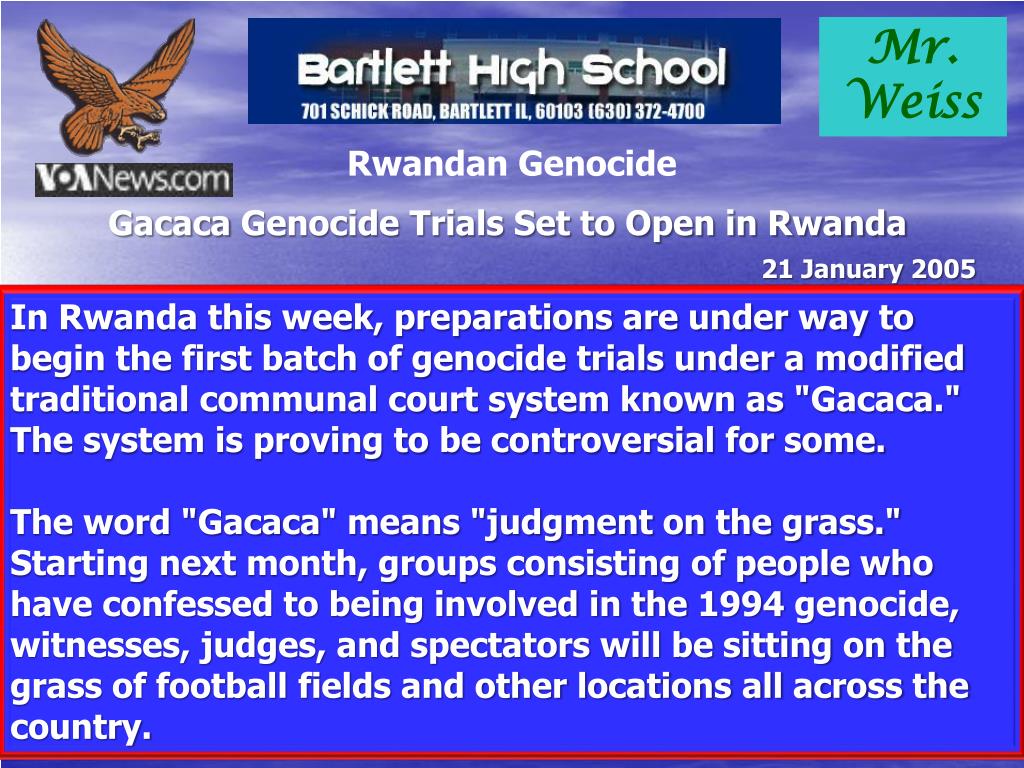 Bartlett High School
701 SCHICK ROAD, BARTLETT IL, 60103 (630) 372-4700

Mr. Weiss

VOANews.com

Rwandan Genocide

Gacaca Genocide Trials Set to Open in Rwanda

21 January 2005

In Rwanda this week, preparations are under way to begin the first batch of genocide trials under a modified traditional communal court system known as "Gacaca." The system is proving to be controversial for some.

The word "Gacaca" means "judgment on the grass." Starting next month, groups consisting of people who have confessed to being involved in the 1994 genocide, witnesses, judges, and spectators will be sitting on the grass of football fields and other locations all across the country.